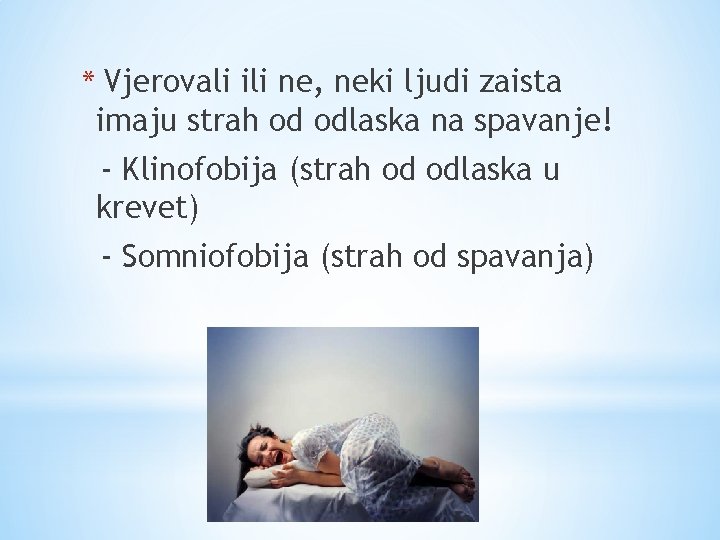 * Vjerovali ili ne, neki ljudi zaista imaju strah od odlaska na spavanje!

- Klinofobija (strah od odlaska u krevet)

- Somniofobija (strah od spavanja)